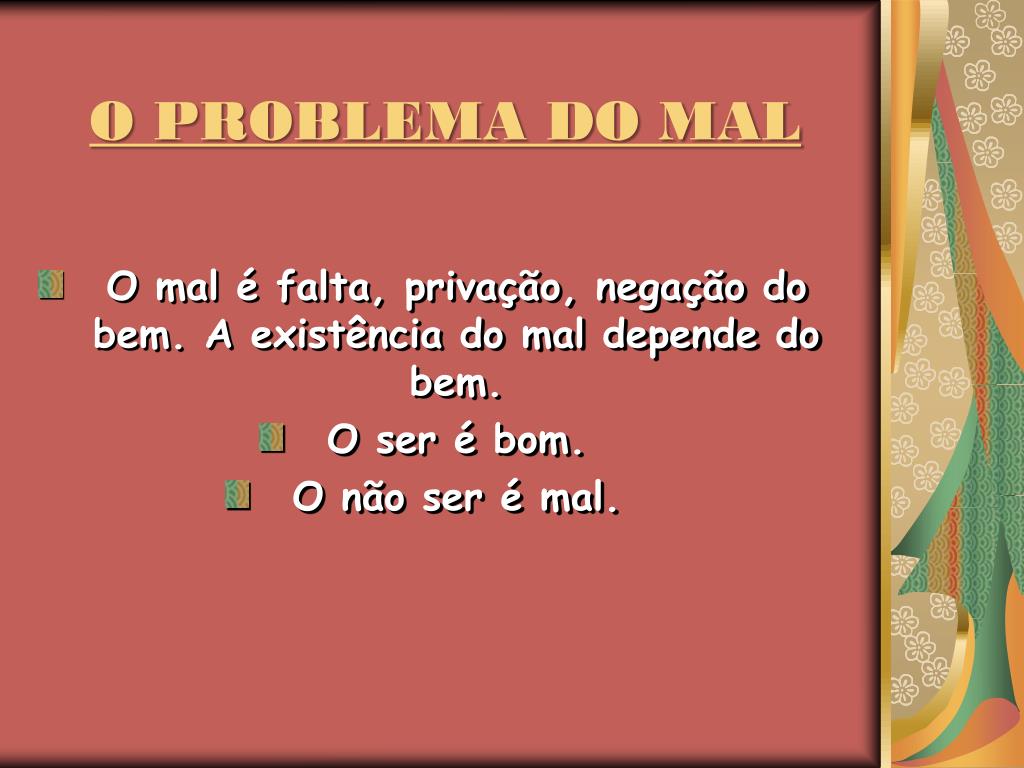 O PROBLEMA DO MAL

O mal é falta, privação, negação do bem. A existência do mal depende do bem.

O ser é bom.

O não ser é mal.